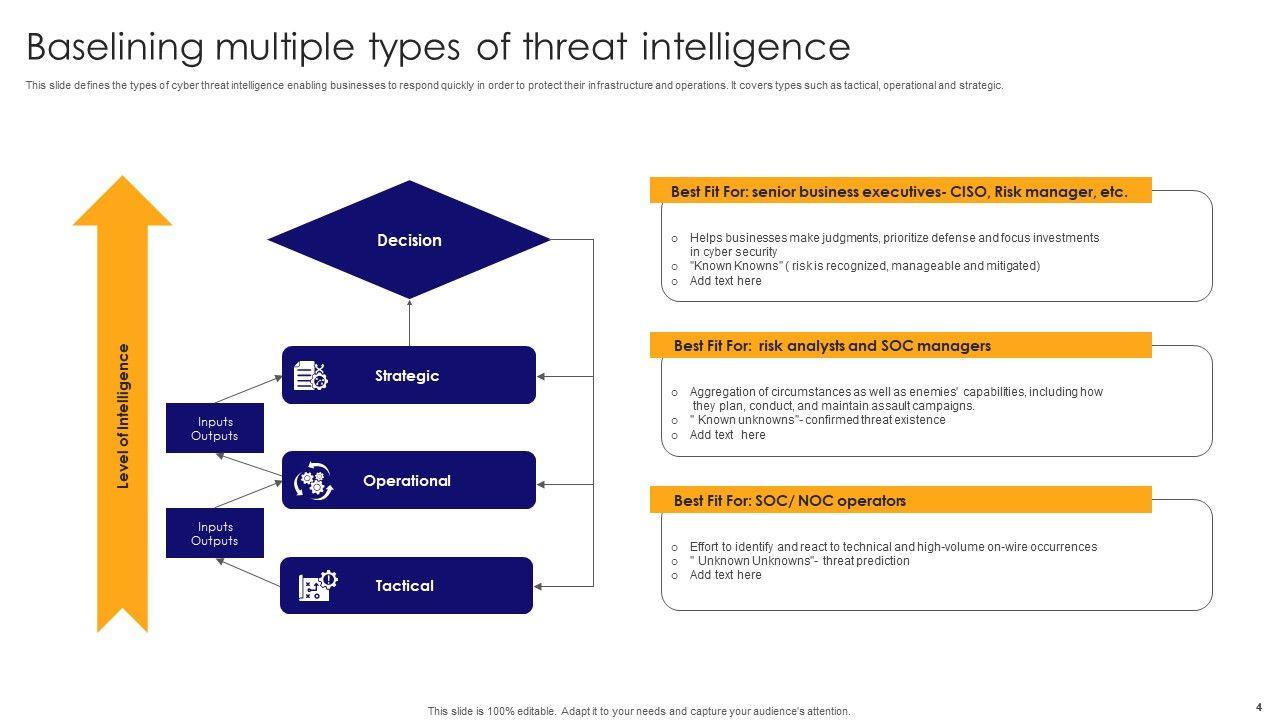 Baselining multiple types of threat intelligence

This slide defines the types of cyber threat intelligence enabling businesses to respond quickly in order to protect their infrastructure and operations. It covers types such as tactical, operational and strategic.

Level of Intelligence

Decision

Strategic

Inputs
Outputs

Operational

Inputs
Outputs

Tactical

Best Fit For: senior business executives- CISO, Risk manager, etc.

o Helps businesses make judgments, prioritize defense and focus investments in cyber security
o "Known Knowns" ( risk is recognized, manageable and mitigated)
o Add text here

Best Fit For: risk analysts and SOC managers

o Aggregation of circumstances as well as enemies' capabilities, including how they plan, conduct, and maintain assault campaigns.
o " Known unknowns"- confirmed threat existence
o Add text here

Best Fit For: SOC/ NOC operators

o Effort to identify and react to technical and high-volume on-wire occurrences
o " Unknown Unknowns"- threat prediction
o Add text here

This slide is 100% editable. Adapt it to your needs and capture your audience's attention.

4